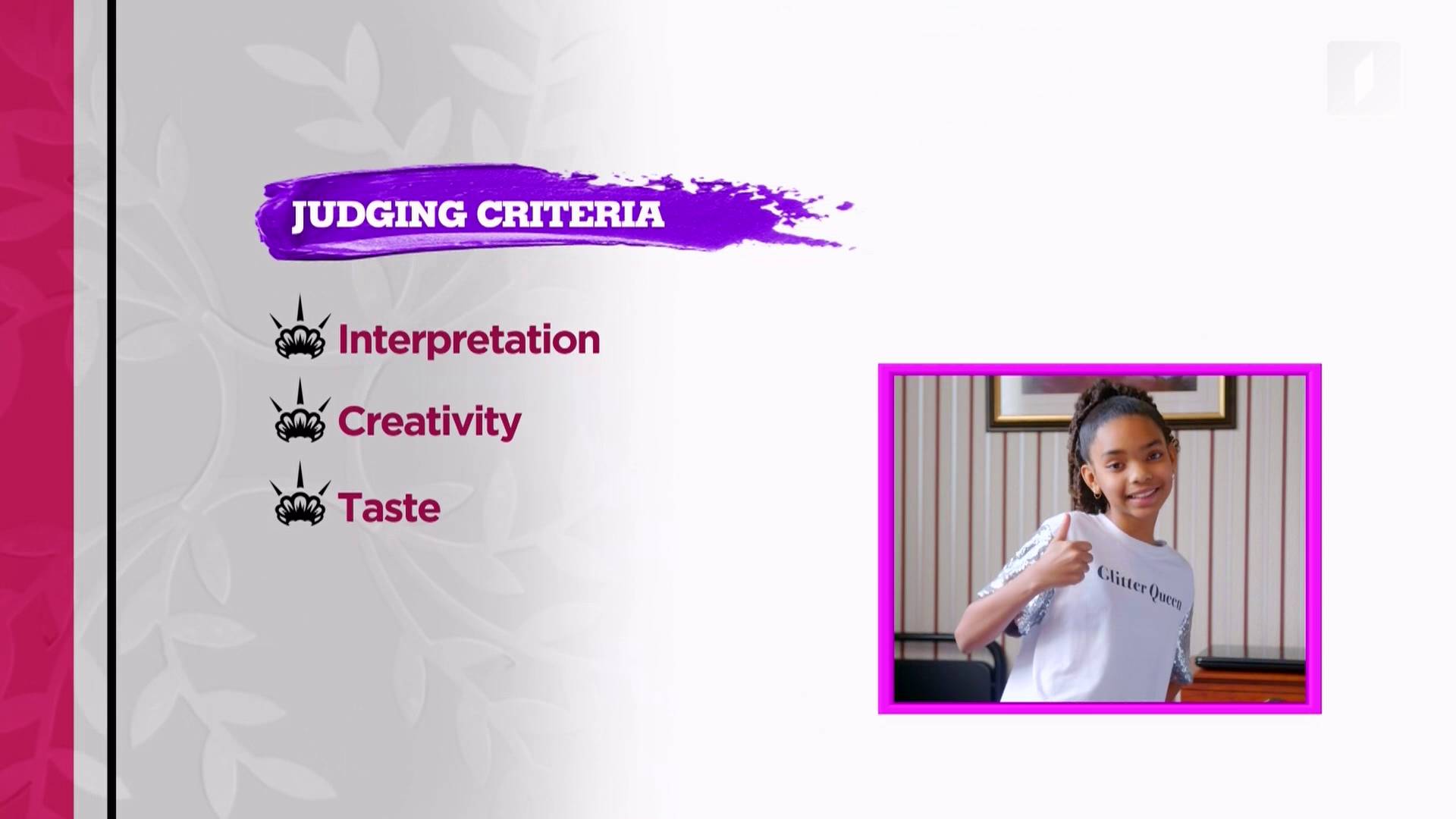 JUDGING CRITERIA

Interpretation

Creativity

Taste

Glitter Queen